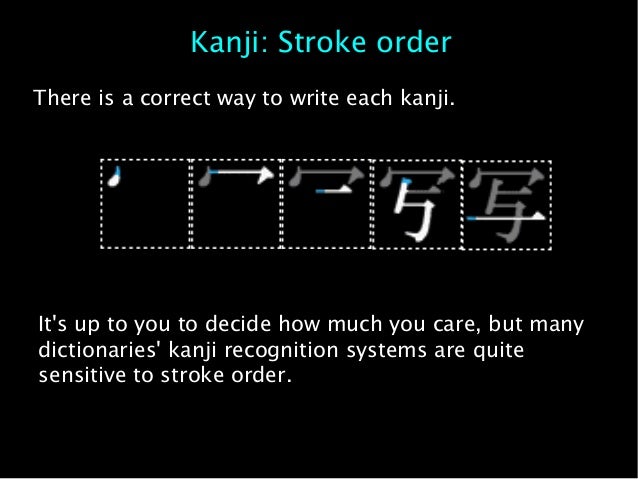 Kanji: Stroke order

There is a correct way to write each kanji.

写

It's up to you to decide how much you care, but many dictionaries' kanji recognition systems are quite sensitive to stroke order.